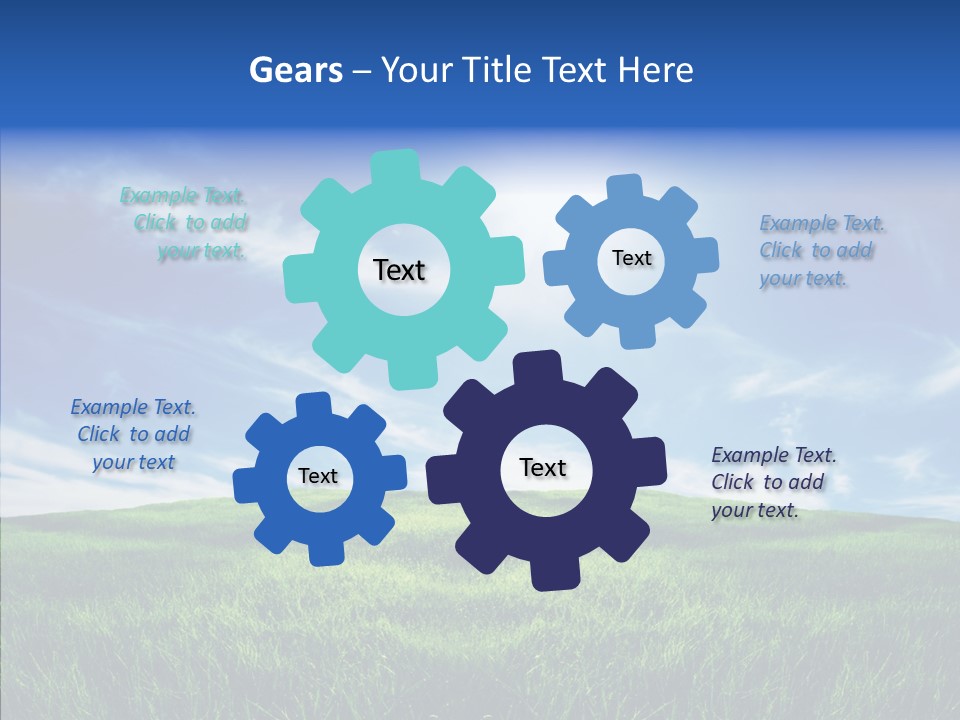 Gears – Your Title Text Here

Example Text. Click to add your text.

Text

Text

Example Text. Click to add your text.

Example Text. Click to add your text

Text

Text

Example Text. Click to add your text.